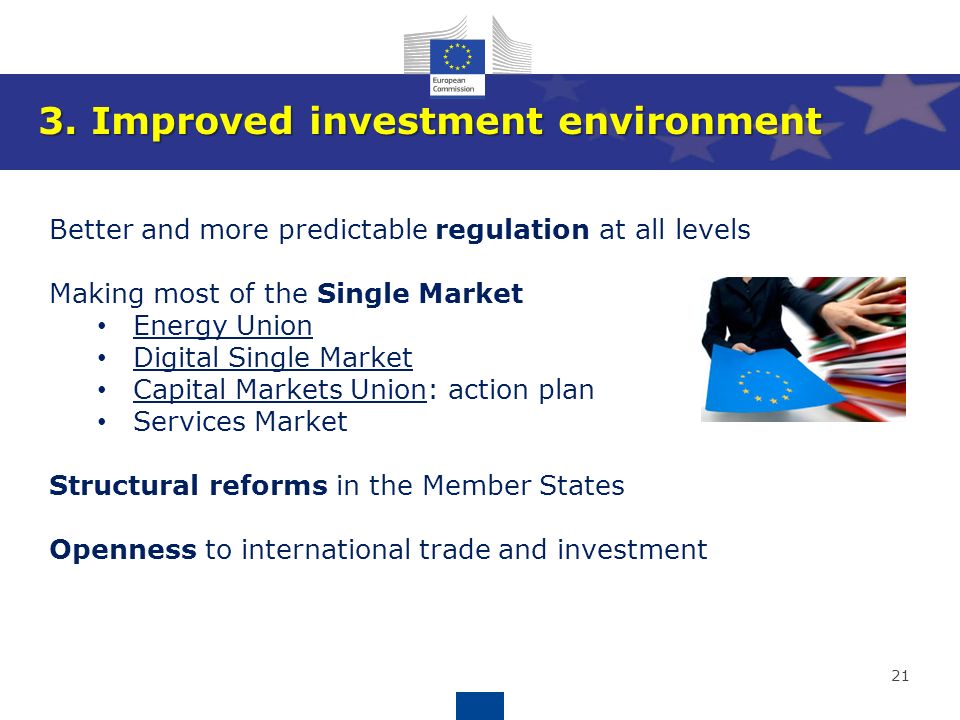 European Commission

3. Improved investment environment

Better and more predictable regulation at all levels

Making most of the Single Market
• Energy Union
• Digital Single Market
• Capital Markets Union: action plan
• Services Market

Structural reforms in the Member States

Openness to international trade and investment

21